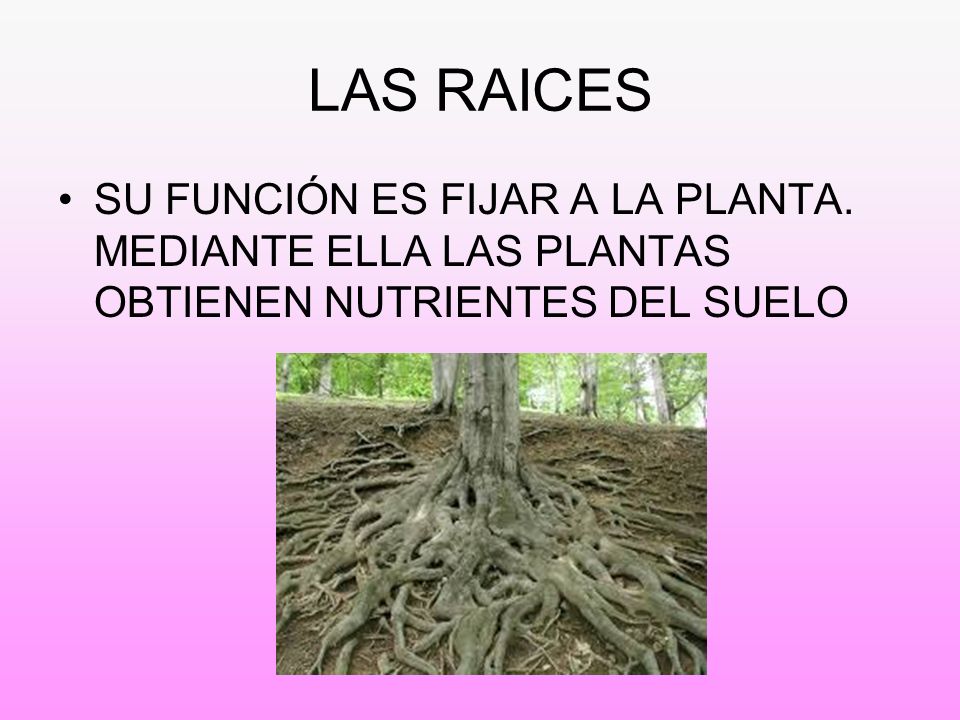 LAS RAICES

• SU FUNCIÓN ES FIJAR A LA PLANTA. MEDIANTE ELLA LAS PLANTAS OBTIENEN NUTRIENTES DEL SUELO